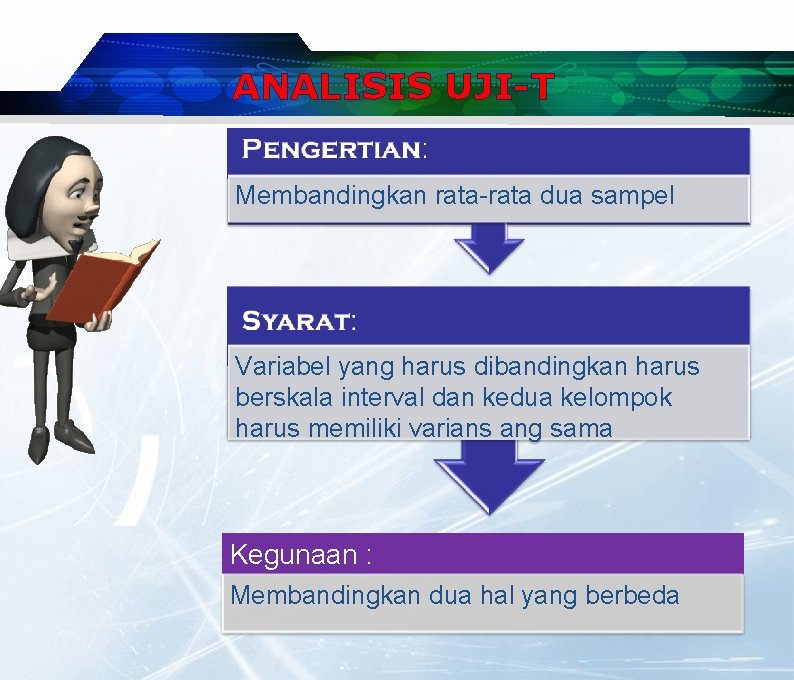 ANALISIS UJI-T

PENGERTIAN:

Membandingkan rata-rata dua sampel

SYARAT:

Variabel yang harus dibandingkan harus berskala interval dan kedua kelompok harus memiliki varians ang sama

Kegunaan :

Membandingkan dua hal yang berbeda